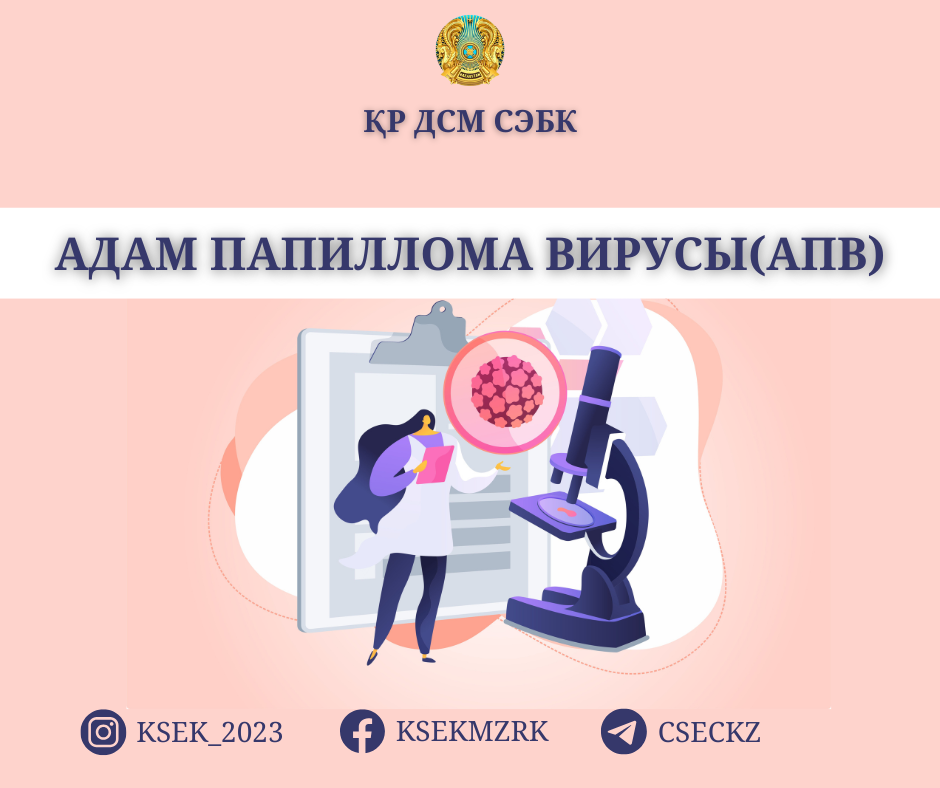 ҚР ДСМ СЭБК

АДАМ ПАПИЛЛОМА ВИРУСЫ(АПВ)

KSEK_2023 KSEKMZRK CSECKZ